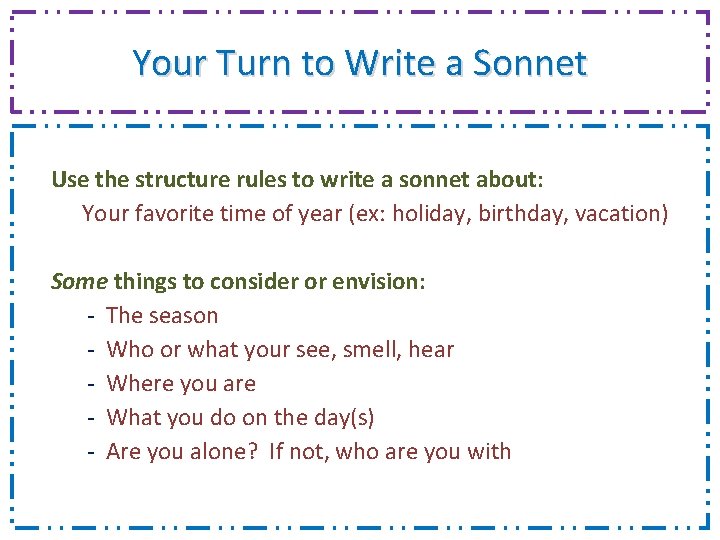 Your Turn to Write a Sonnet

Use the structure rules to write a sonnet about:
Your favorite time of year (ex: holiday, birthday, vacation)

Some things to consider or envision:
- The season
- Who or what your see, smell, hear
- Where you are
- What you do on the day(s)
- Are you alone? If not, who are you with